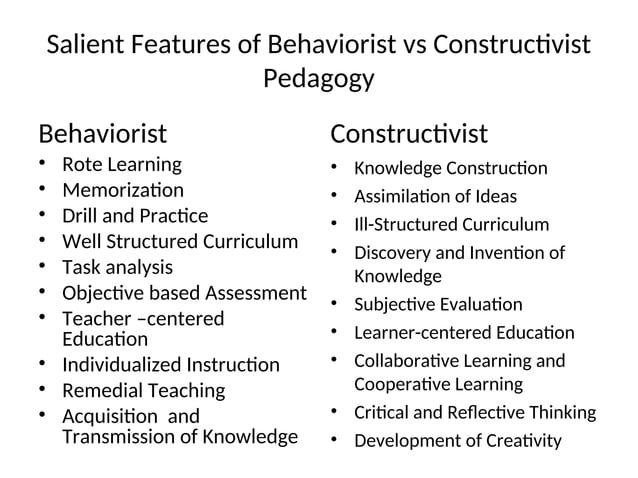 Salient Features of Behaviorist vs Constructivist Pedagogy

Behaviorist
• Rote Learning
• Memorization
• Drill and Practice
• Well Structured Curriculum
• Task analysis
• Objective based Assessment
• Teacher –centered Education
• Individualized Instruction
• Remedial Teaching
• Acquisition and Transmission of Knowledge

Constructivist
• Knowledge Construction
• Assimilation of Ideas
• Ill-Structured Curriculum
• Discovery and Invention of Knowledge
• Subjective Evaluation
• Learner-centered Education
• Collaborative Learning and Cooperative Learning
• Critical and Reflective Thinking
• Development of Creativity